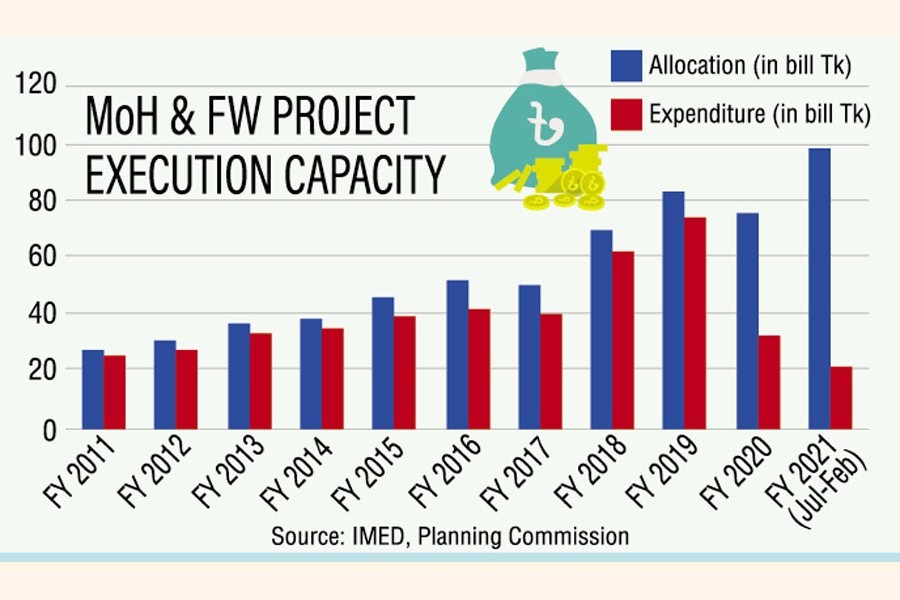 MoH & FW PROJECT EXECUTION CAPACITY

Allocation (in bill Tk)
Expenditure (in bill Tk)

৳

120
100
80
60
40
20
0

FY 2011
FY 2012
FY 2013
FY 2014
FY 2015
FY 2016
FY 2017
FY 2018
FY 2019
FY 2020
FY 2021 (Jul-Feb)

Source: IMED, Planning Commission